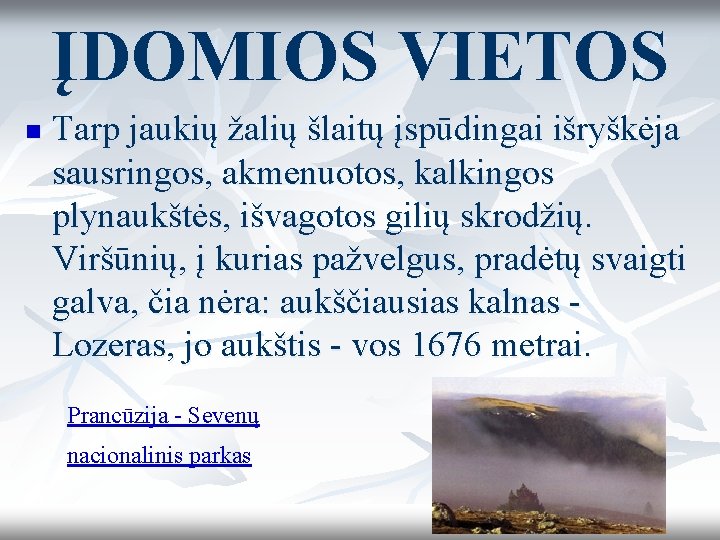 ĮDOMIOS VIETOS

Tarp jaukių žalių šlaitų įspūdingai išryškėja sausringos, akmenuotos, kalkingos plynaukštės, išvagotos gilių skrodžių. Viršūnių, į kurias pažvelgus, pradėtų svaigti galva, čia nėra: aukščiausias kalnas - Lozeras, jo aukštis - vos 1676 metrai.

Prancūzija - Sevenų nacionalinis parkas